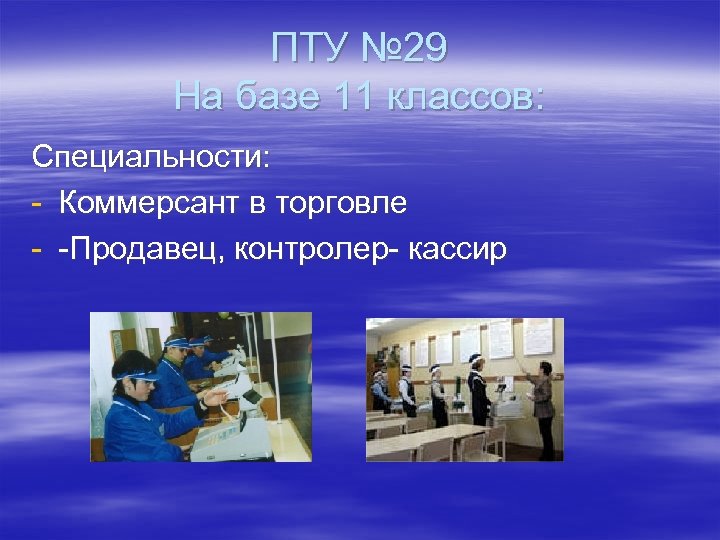 ПТУ №29
На базе 11 классов:

Специальности:
- Коммерсант в торговле
- -Продавец, контролер- кассир